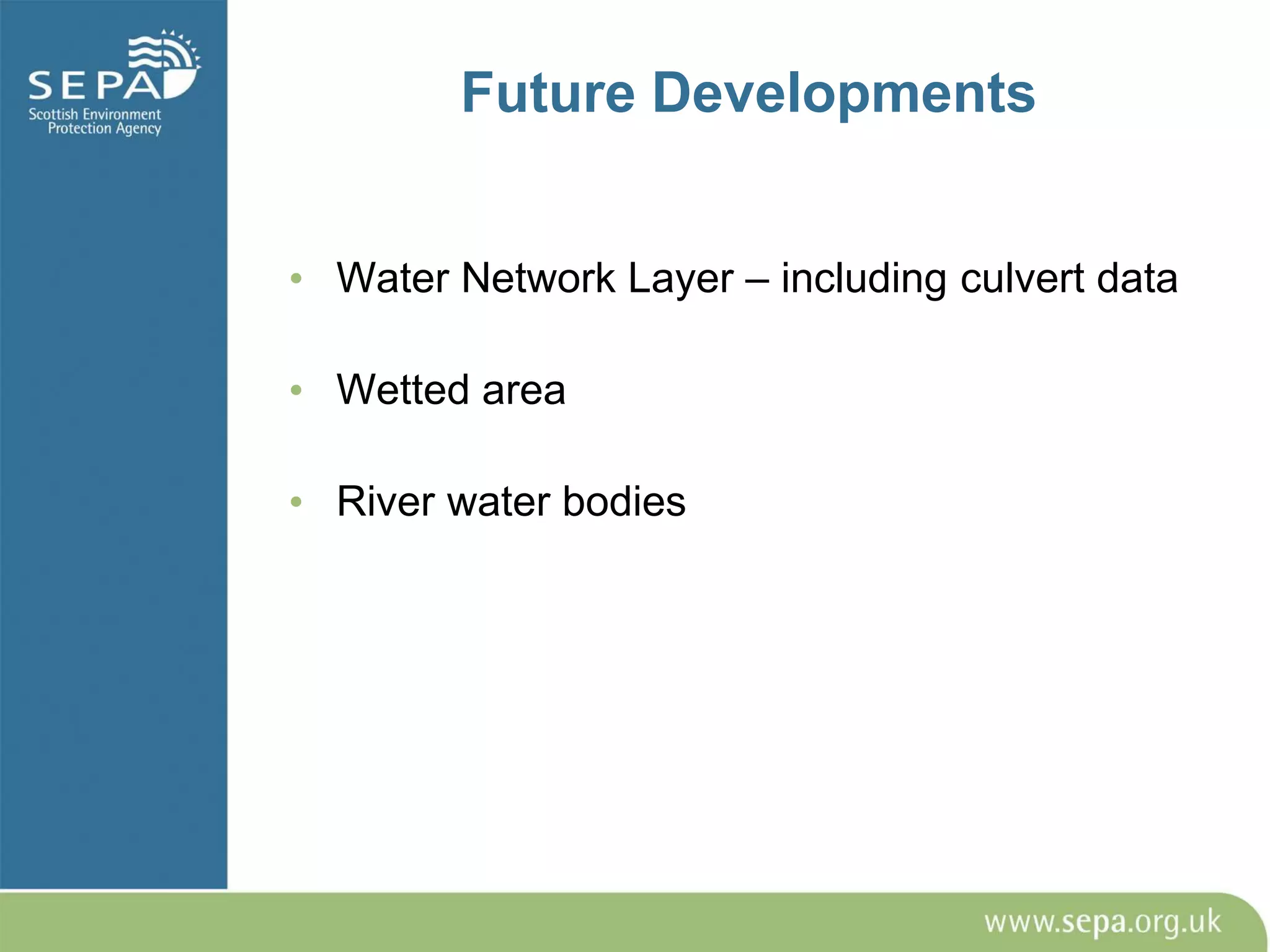 SEPA
Scottish Environment Protection Agency

Future Developments

• Water Network Layer – including culvert data

• Wetted area

• River water bodies

www.sepa.org.uk